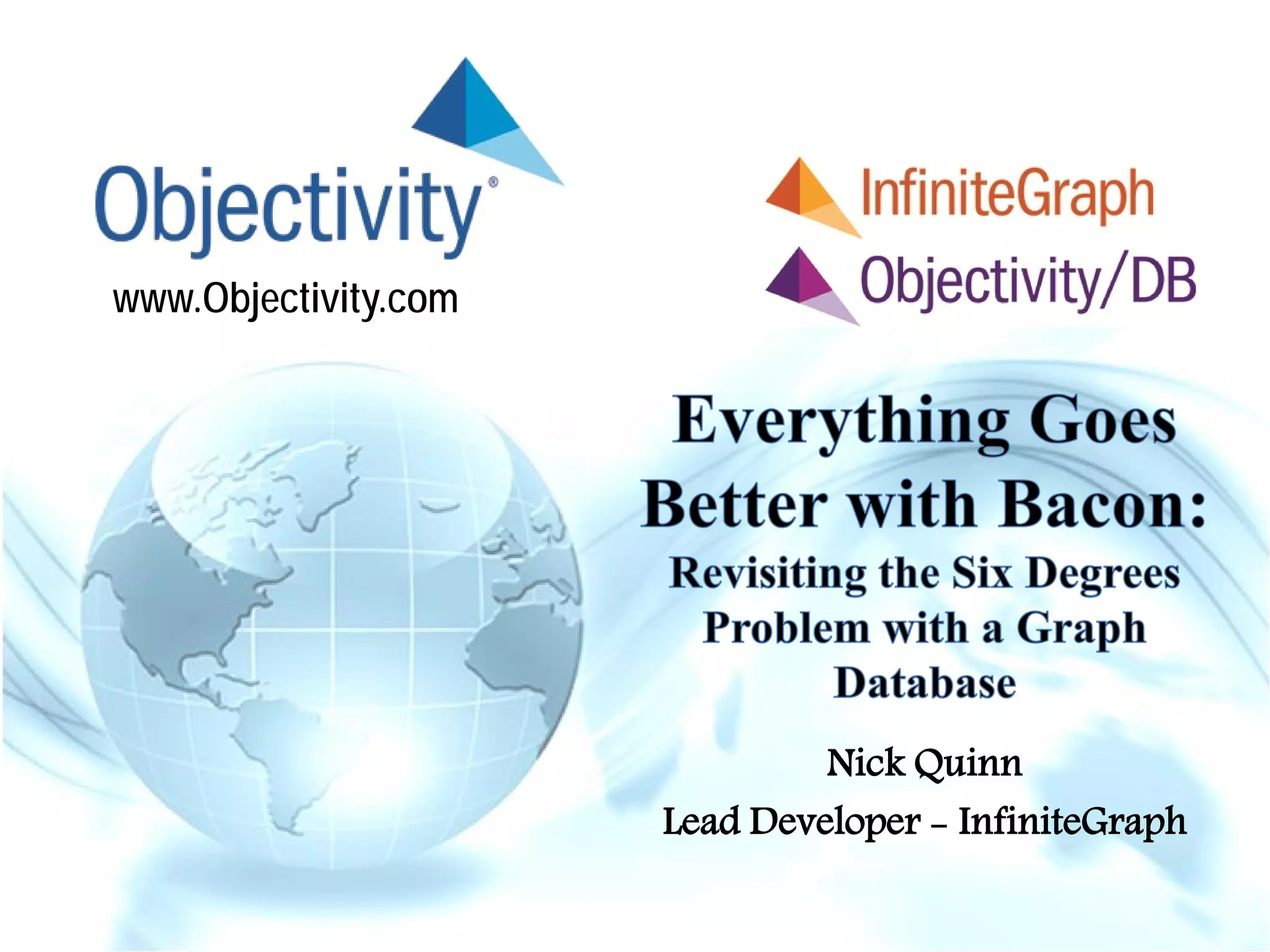 Objectivity®

www.Objectivity.com

InfiniteGraph

Objectivity/DB

Everything Goes Better with Bacon:

Revisiting the Six Degrees Problem with a Graph Database

Nick Quinn

Lead Developer – InfiniteGraph